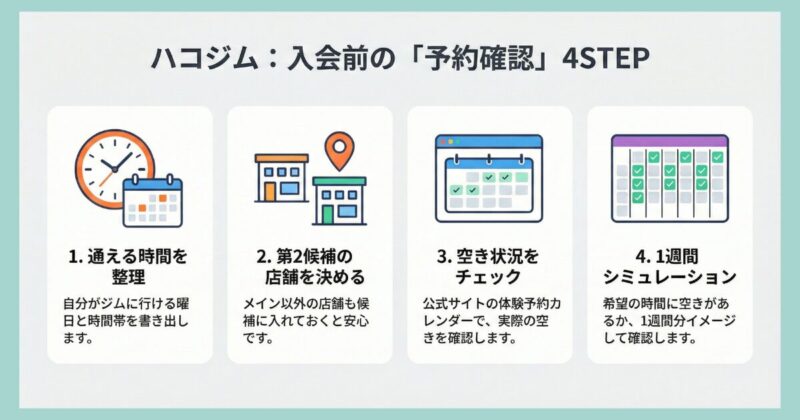 ハコジム：入会前の「予約確認」4STEP

1. 通える時間を整理

自分がジムに行ける曜日と時間帯を書き出します。

2. 第2候補の店舗を決める

メイン以外の店舗も候補に入れておくと安心です。

3. 空き状況をチェック

公式サイトの体験予約カレンダーで、実際の空きを確認します。

4. 1週間シミュレーション

希望の時間に空きがあるか、1週間分イメージして確認します。